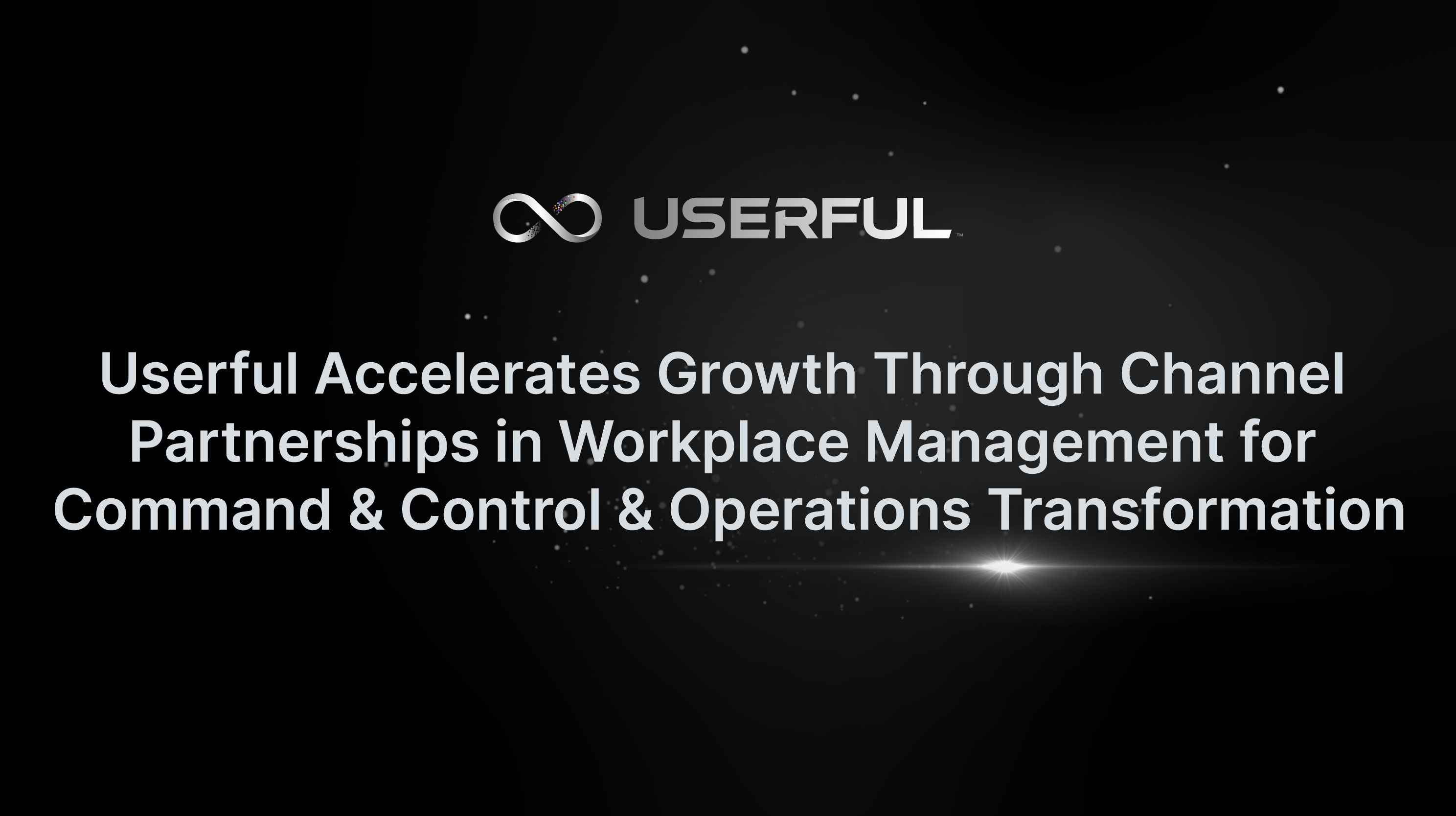 USERFUL™

Userful Accelerates Growth Through Channel Partnerships in Workplace Management for Command & Control & Operations Transformation